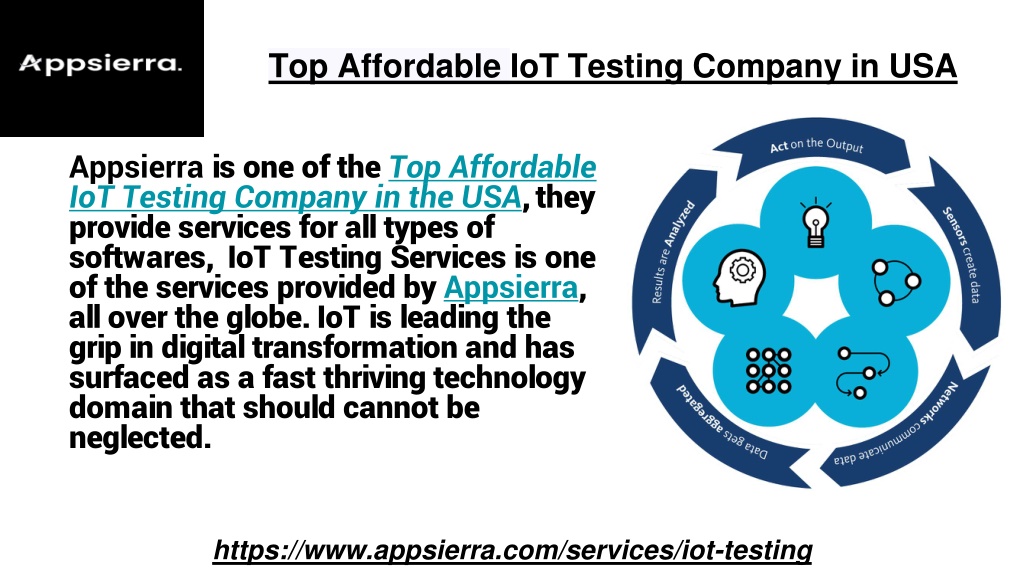 Appsierra.

Top Affordable IoT Testing Company in USA

Appsierra is one of the Top Affordable IoT Testing Company in the USA, they provide services for all types of softwares, IoT Testing Services is one of the services provided by Appsierra, all over the globe. IoT is leading the grip in digital transformation and has surfaced as a fast thriving technology domain that should cannot be neglected.

Act on the Output

Sensors create data

Networks communicate data

Data gets aggregated

Results are Analyzed

https://www.appsierra.com/services/iot-testing